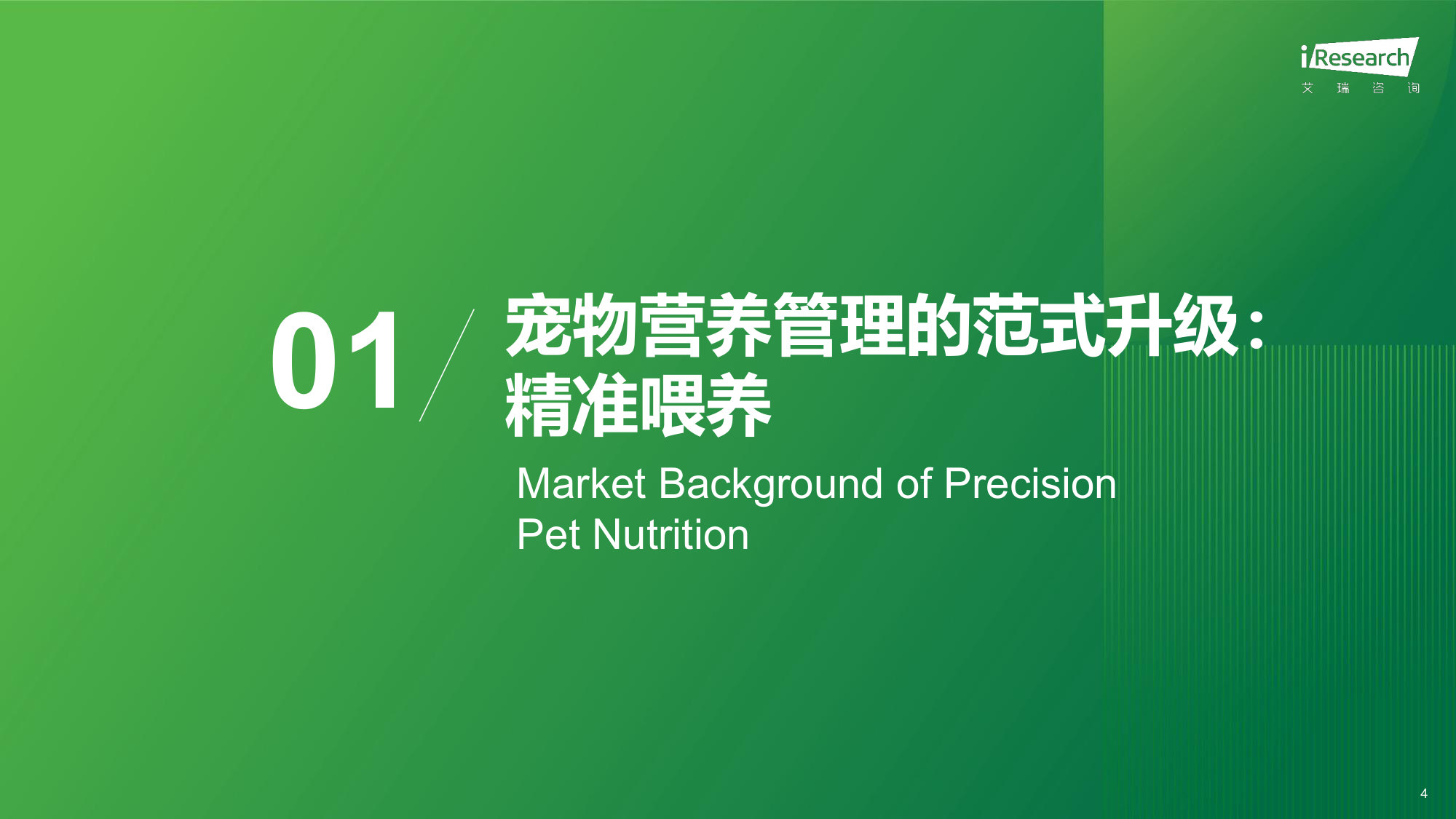 iResearch
艾 瑞 咨 询

01

宠物营养管理的范式升级：精准喂养

Market Background of Precision Pet Nutrition

4